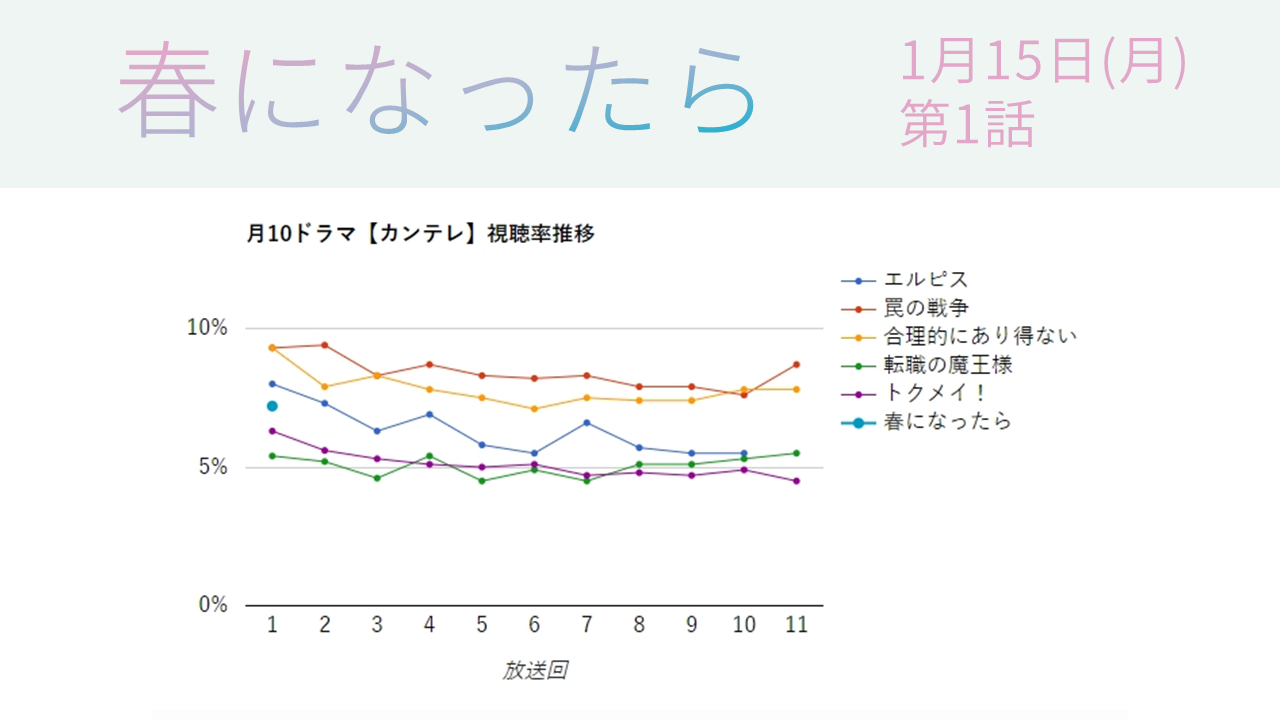 春になったら

1月15日(月)
第1話

月10ドラマ【カンテレ】視聴率推移

エルピス
罠の戦争
合理的にあり得ない
転職の魔王様
トクメイ!
春になったら

10%
5%
0%

1 2 3 4 5 6 7 8 9 10 11

放送回